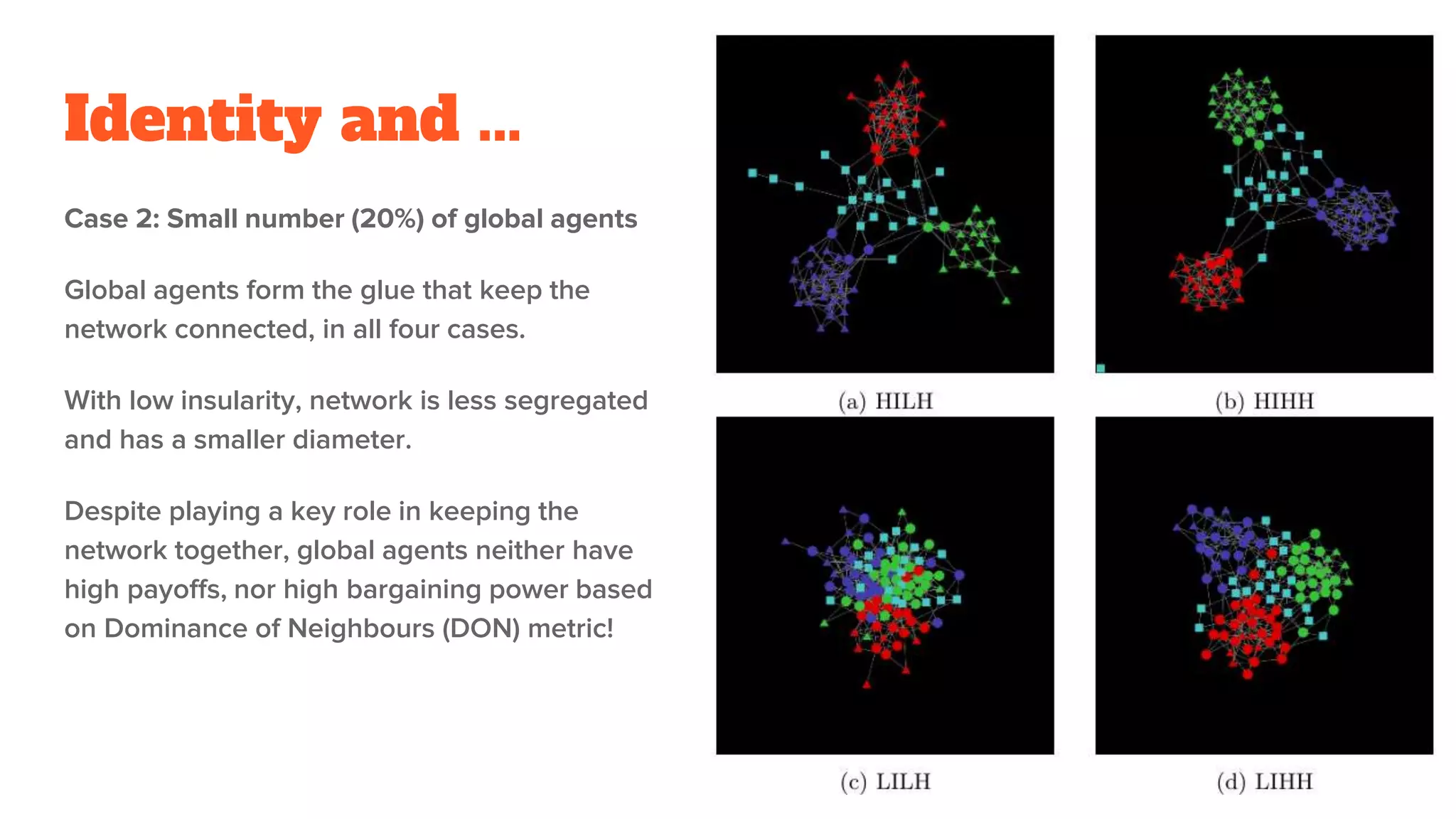 Identity and ...

Case 2: Small number (20%) of global agents

Global agents form the glue that keep the network connected, in all four cases.

With low insularity, network is less segregated and has a smaller diameter.

Despite playing a key role in keeping the network together, global agents neither have high payoffs, nor high bargaining power based on Dominance of Neighbours (DON) metric!

(a) HILH

(b) HIHH

(c) LILH

(d) LIHH